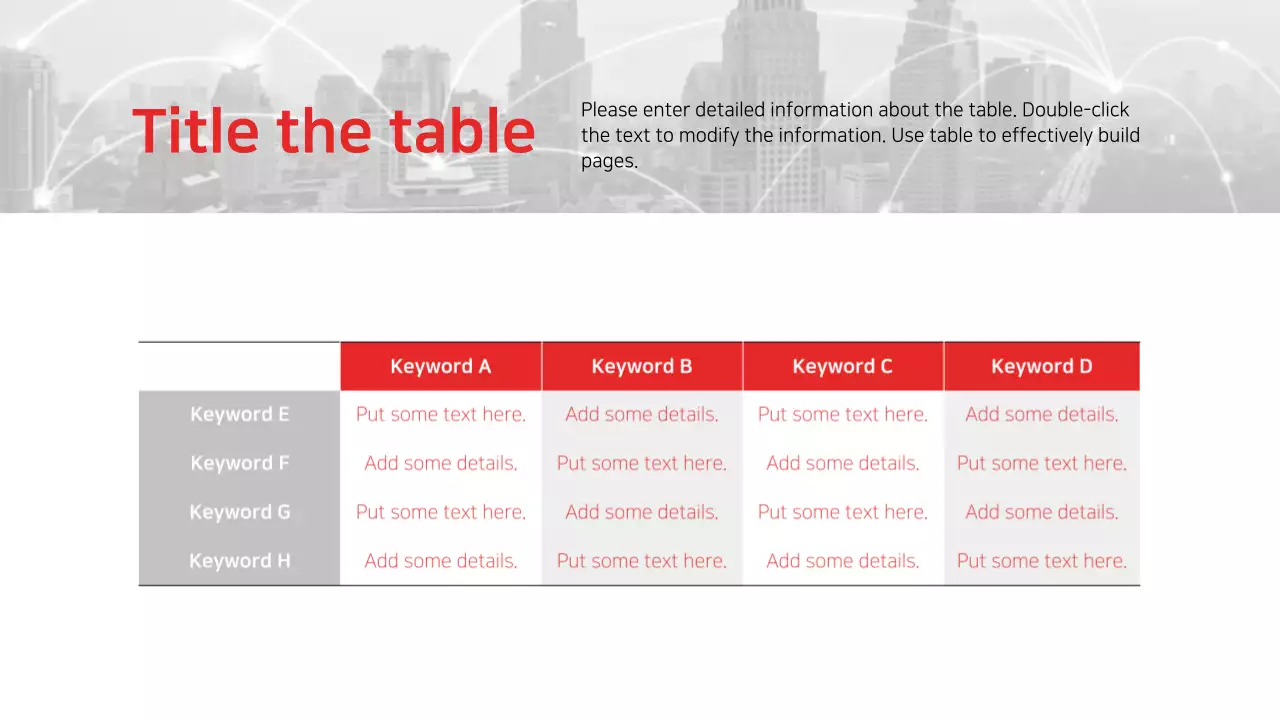 Title the table

Please enter detailed information about the table. Double-click the text to modify the information. Use table to effectively build pages.

| | Keyword A | Keyword B | Keyword C | Keyword D |
|---|---|---|---|---|
| Keyword E | Put some text here. | Add some details. | Put some text here. | Add some details. |
| Keyword F | Add some details. | Put some text here. | Add some details. | Put some text here. |
| Keyword G | Put some text here. | Add some details. | Put some text here. | Add some details. |
| Keyword H | Add some details. | Put some text here. | Add some details. | Put some text here. |